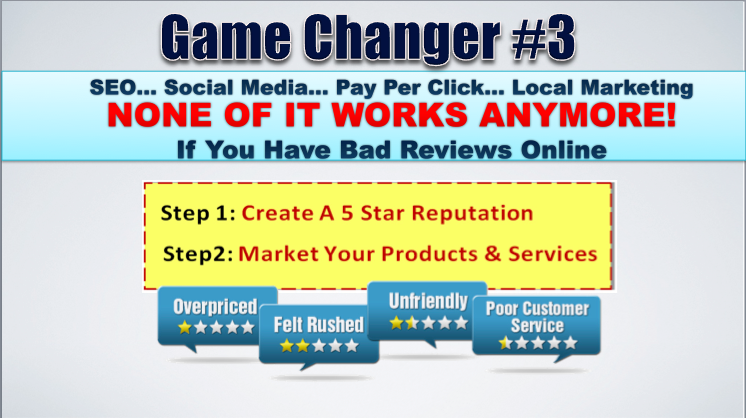 Game Changer #3

SEO... Social Media... Pay Per Click... Local Marketing
NONE OF IT WORKS ANYMORE!
If You Have Bad Reviews Online

Step 1: Create A 5 Star Reputation
Step2: Market Your Products & Services

Overpriced

Felt Rushed

Unfriendly

Poor Customer Service